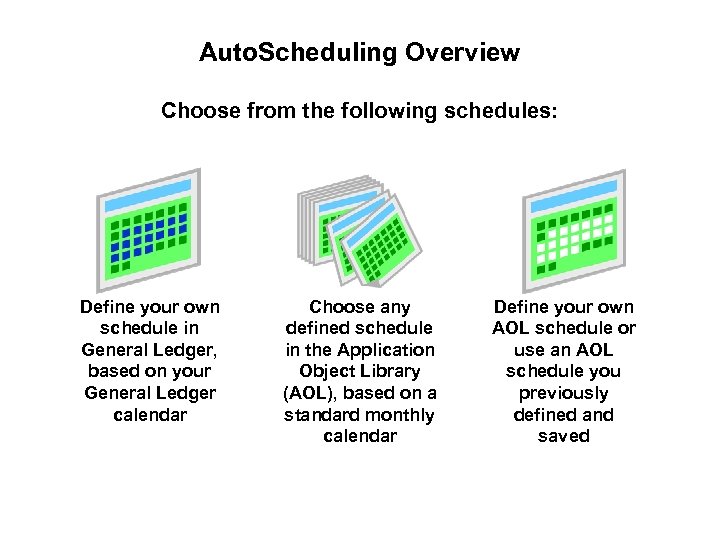 AutoScheduling Overview

Choose from the following schedules:

Define your own schedule in General Ledger, based on your General Ledger calendar

Choose any defined schedule in the Application Object Library (AOL), based on a standard monthly calendar

Define your own AOL schedule or use an AOL schedule you previously defined and saved